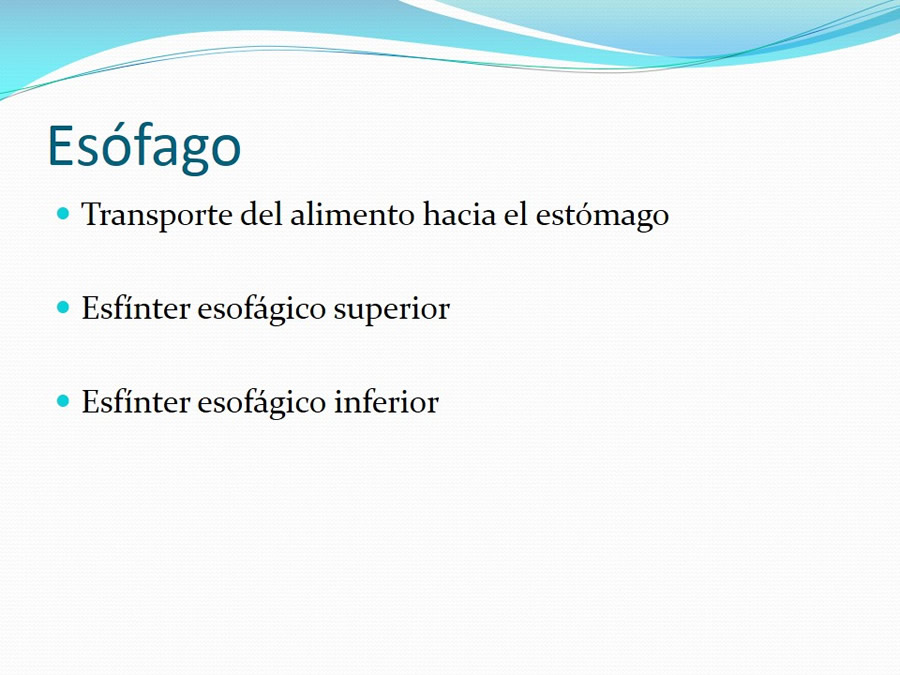 Esófago

- Transporte del alimento hacia el estómago

- Esfínter esofágico superior

- Esfínter esofágico inferior